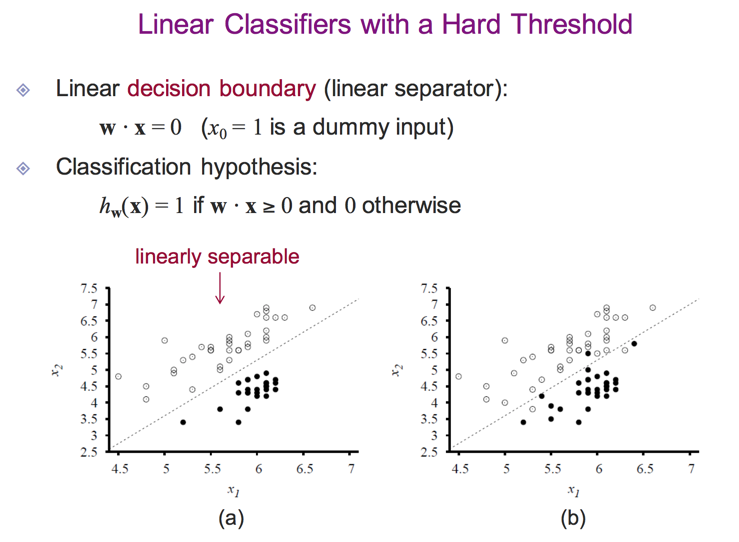 Linear Classifiers with a Hard Threshold

Linear decision boundary (linear separator):

$\mathbf{w} \cdot \mathbf{x} = 0$ ($x_0 = 1$ is a dummy input)

Classification hypothesis:

$h_{\mathbf{w}}(\mathbf{x}) = 1$ if $\mathbf{w} \cdot \mathbf{x} \geq 0$ and $0$ otherwise

linearly separable

7.5
7
6.5
6
5.5
5
4.5
4
3.5
3
2.5

$x_2$

4.5 5 5.5 6 6.5 7

$x_1$

(a)

7.5
7
6.5
6
5.5
5
4.5
4
3.5
3
2.5

$x_2$

4.5 5 5.5 6 6.5 7

$x_1$

(b)